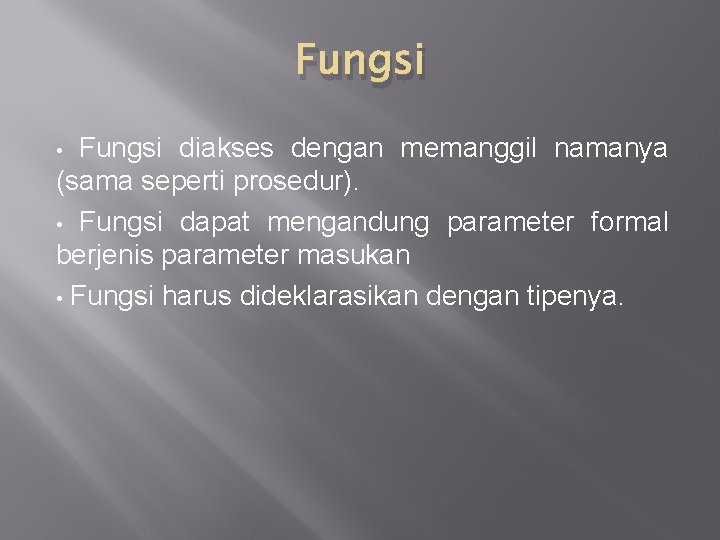 Fungsi

• Fungsi diakses dengan memanggil namanya (sama seperti prosedur).

• Fungsi dapat mengandung parameter formal berjenis parameter masukan

• Fungsi harus dideklarasikan dengan tipenya.